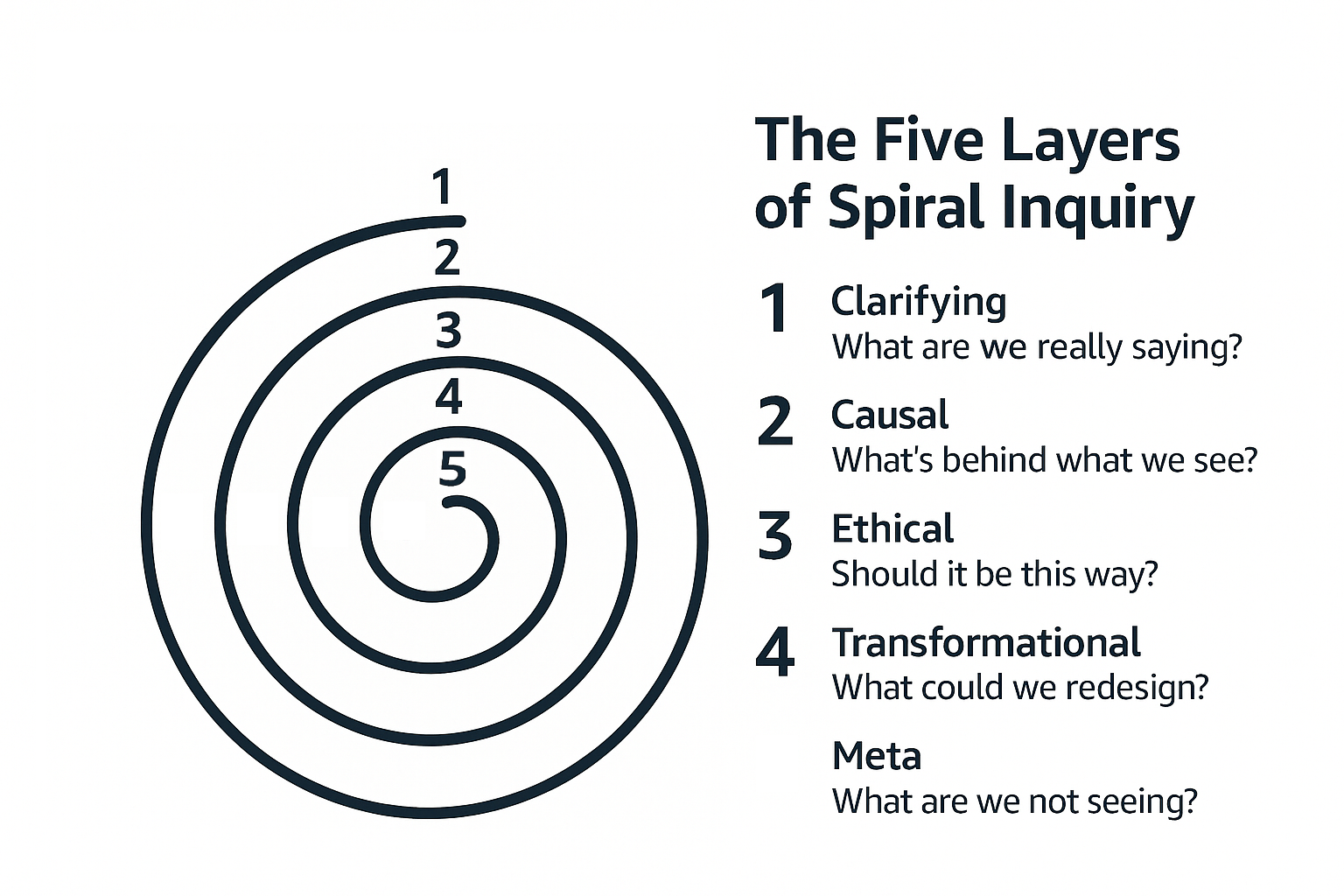 1
2
3
4
5

The Five Layers of Spiral Inquiry

1 Clarifying
What are we really saying?

2 Causal
What's behind what we see?

3 Ethical
Should it be this way?

4 Transformational
What could we redesign?

Meta
What are we not seeing?